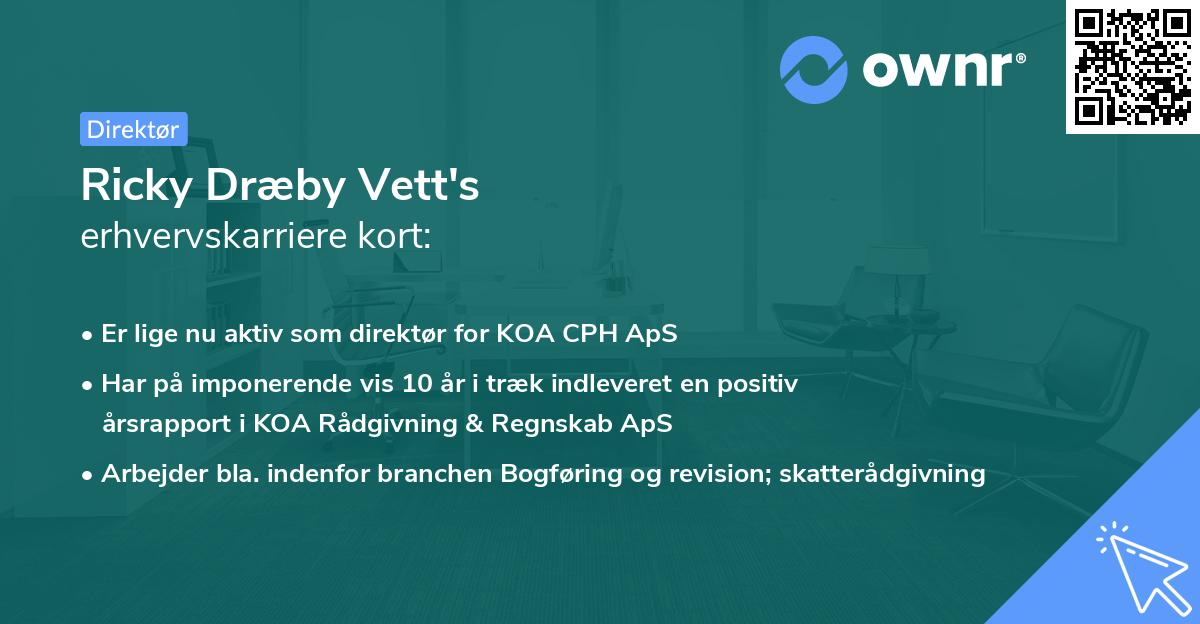 ownr®

Direktør

Ricky Dræby Vett's
erhvervskarriere kort:

• Er lige nu aktiv som direktør for KOA CPH ApS
• Har på imponerende vis 10 år i træk indleveret en positiv årsrapport i KOA Rådgivning & Regnskab ApS
• Arbejder bla. indenfor branchen Bogføring og revision; skatterådgivning